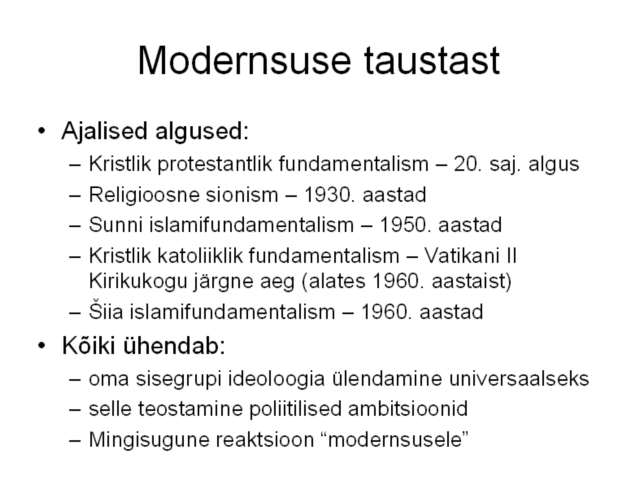 Modernsuse taustast

• Ajalised algused:
– Kristlik protestantlik fundamentalism – 20. saj. algus
– Religioosne sionism – 1930. aastad
– Sunni islamifundamentalism – 1950. aastad
– Kristlik katoliiklik fundamentalism – Vatikani II Kirikukogu järgne aeg (alates 1960. aastaist)
– Šiia islamifundamentalism – 1960. aastad

• Kõiki ühendab:
– oma sisegrupi ideoloogia ülendamine universaalseks
– selle teostamine poliitilised ambitsioonid
– Mingisugune reaktsioon “modernsusele”